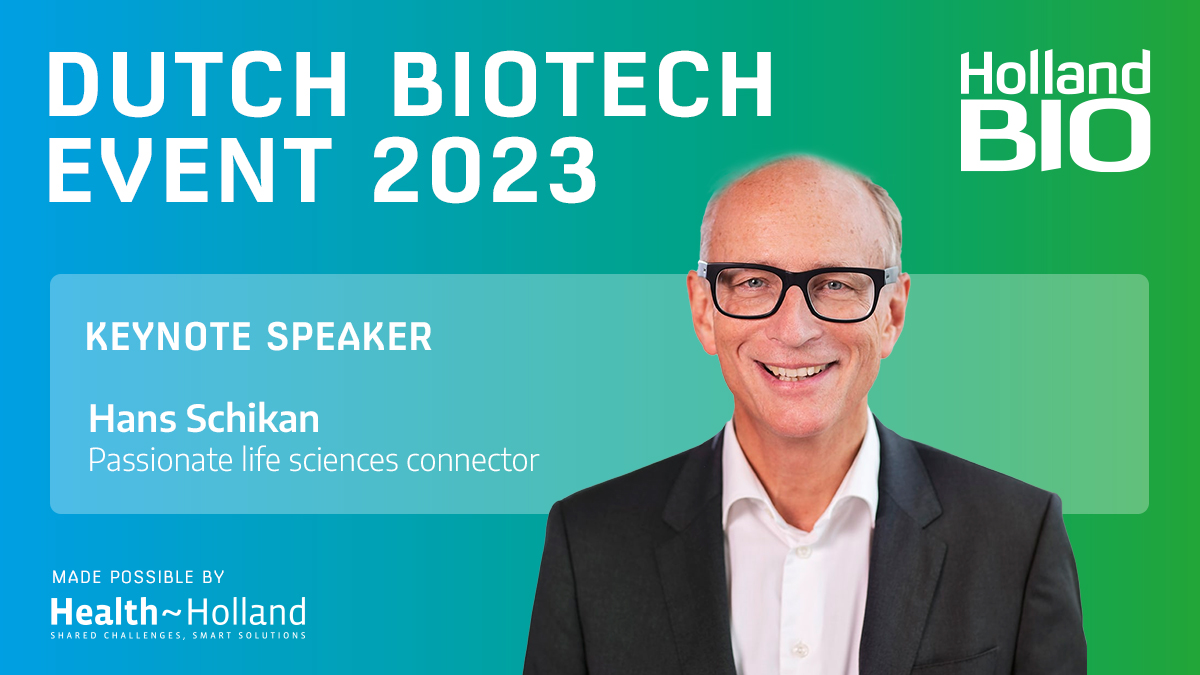 DUTCH BIOTECH EVENT 2023

Holland BIO

KEYNOTE SPEAKER

Hans Schikan
Passionate life sciences connector

MADE POSSIBLE BY
Health~Holland
SHARED CHALLENGES, SMART SOLUTIONS